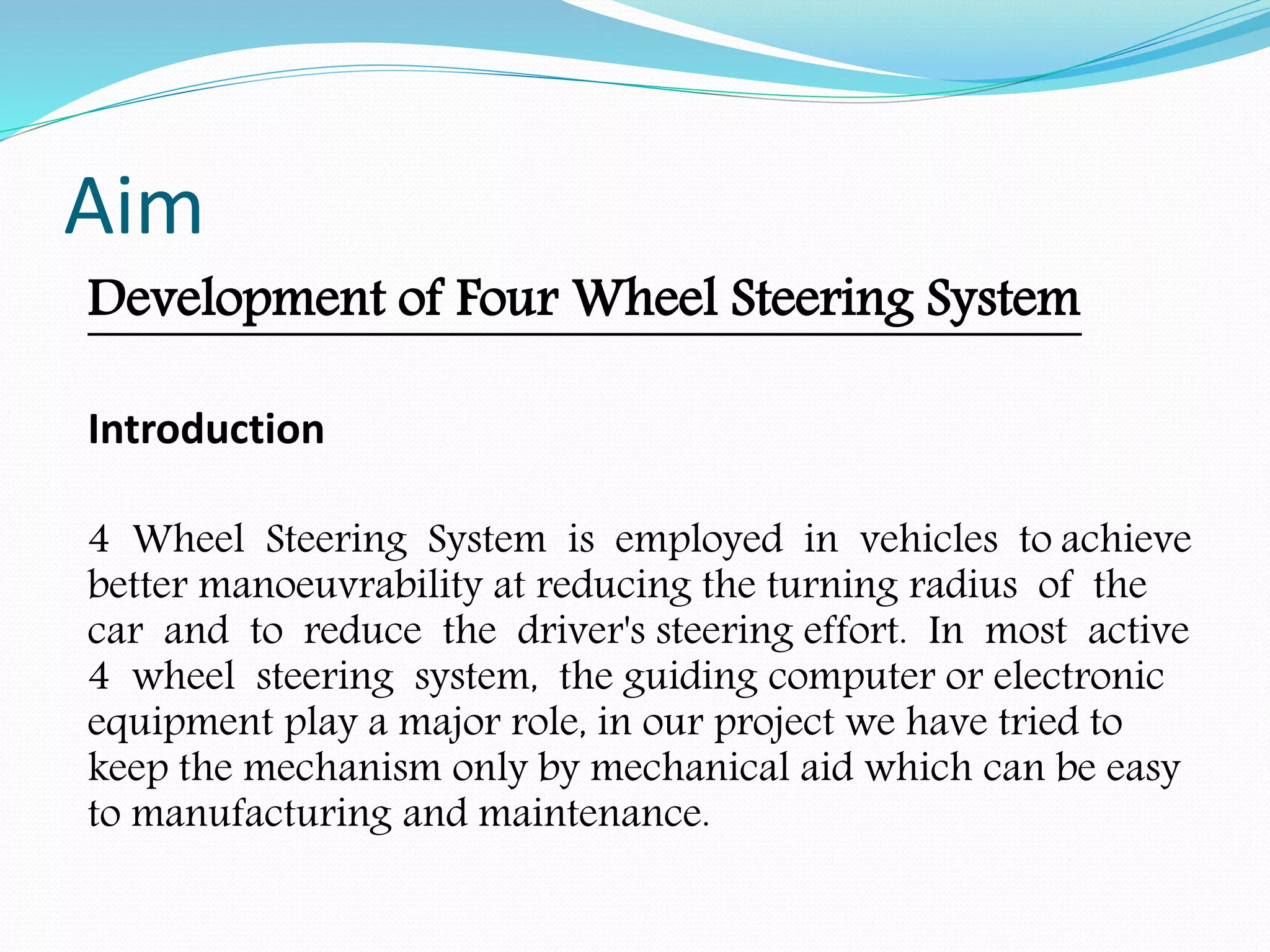 Aim

Development of Four Wheel Steering System

Introduction

4 Wheel Steering System is employed in vehicles to achieve better manoeuvrability at reducing the turning radius of the car and to reduce the driver's steering effort. In most active 4 wheel steering system, the guiding computer or electronic equipment play a major role, in our project we have tried to keep the mechanism only by mechanical aid which can be easy to manufacturing and maintenance.